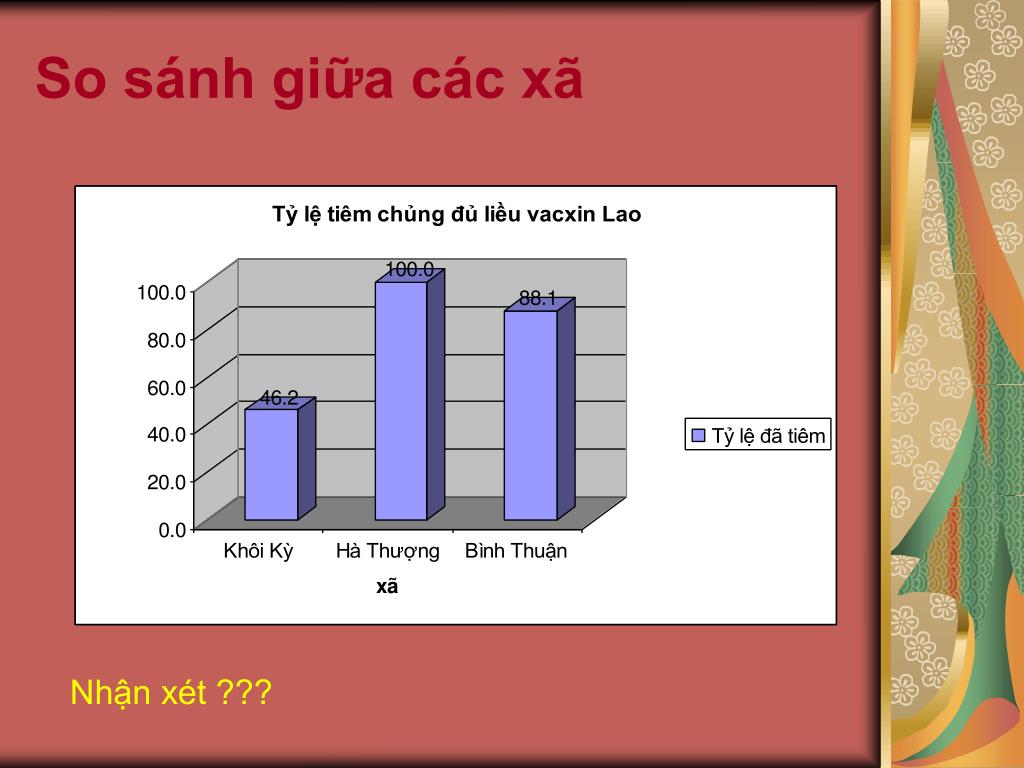 So sánh giữa các xã

Tỷ lệ tiêm chủng đủ liều vacxin Lao

100.0
80.0
60.0
40.0
20.0
0.0

46.2
100.0
88.1

Khôi Kỳ
Hà Thượng
Bình Thuận

xã

Tỷ lệ đã tiêm

Nhận xét ???